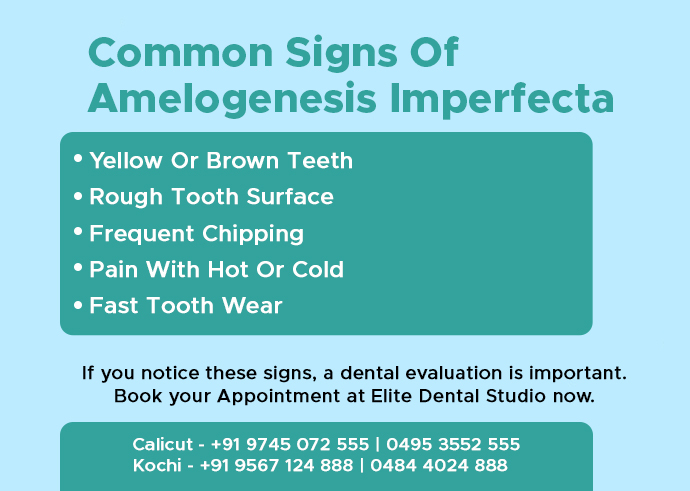 Common Signs Of Amelogenesis Imperfecta

• Yellow Or Brown Teeth
• Rough Tooth Surface
• Frequent Chipping
• Pain With Hot Or Cold
• Fast Tooth Wear

If you notice these signs, a dental evaluation is important. Book your Appointment at Elite Dental Studio now.

Calicut - +91 9745 072 555 | 0495 3552 555
Kochi - +91 9567 124 888 | 0484 4024 888